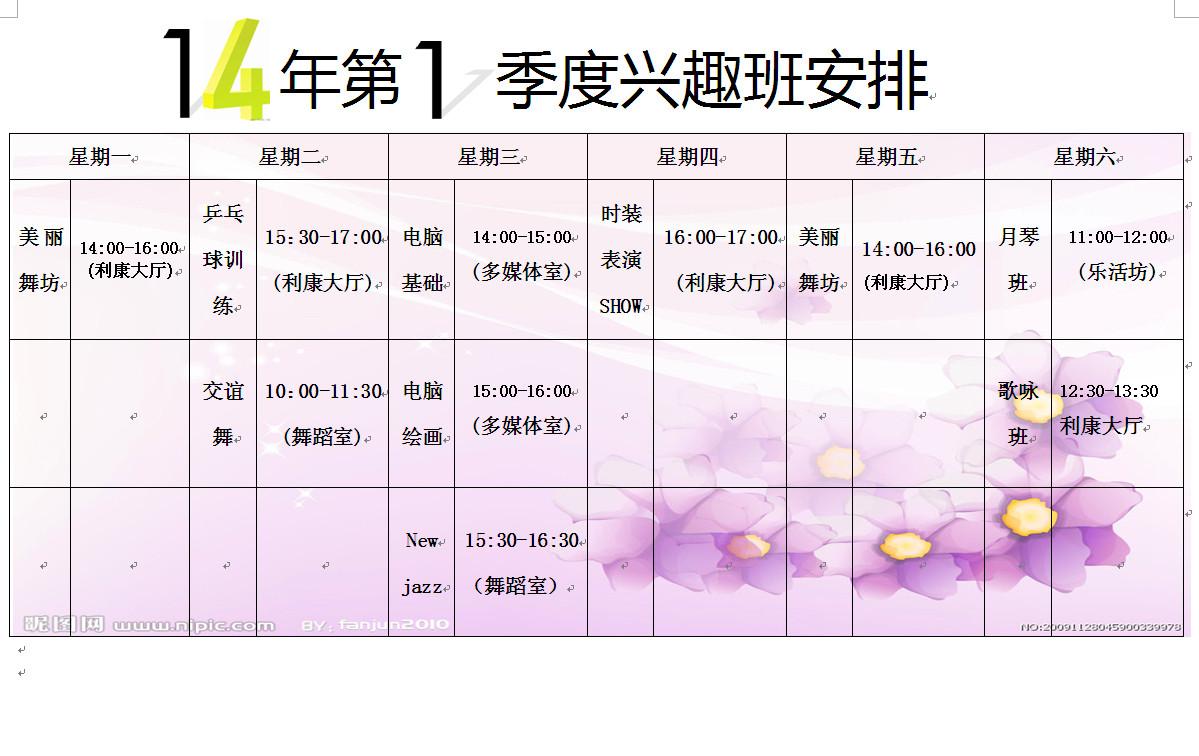 14年第1季度兴趣班安排

| 星期一 | | 星期二 | | 星期三 | | 星期四 | | 星期五 | | 星期六 | |
|---|---|---|---|---|---|---|---|---|---|---|---|
| 美丽舞坊 | 14:00-16:00 (利康大厅) | 乒乓球训练 | 15:30-17:00 (利康大厅) | 电脑基础 | 14:00-15:00 (多媒体室) | 时装表演SHOW | 16:00-17:00 (利康大厅) | 美丽舞坊 | 14:00-16:00 (利康大厅) | 月琴班 | 11:00-12:00 (乐活坊) |
| | | 交谊舞 | 10:00-11:30 (舞蹈室) | 电脑绘画 | 15:00-16:00 (多媒体室) | | | | | 歌咏班 | 12:30-13:30 利康大厅 |
| | | | | New jazz | 15:30-16:30 (舞蹈室) | | | | | | |

昵图网 www.nipic.com BY: fanjun2010 NO:20091128045900339978